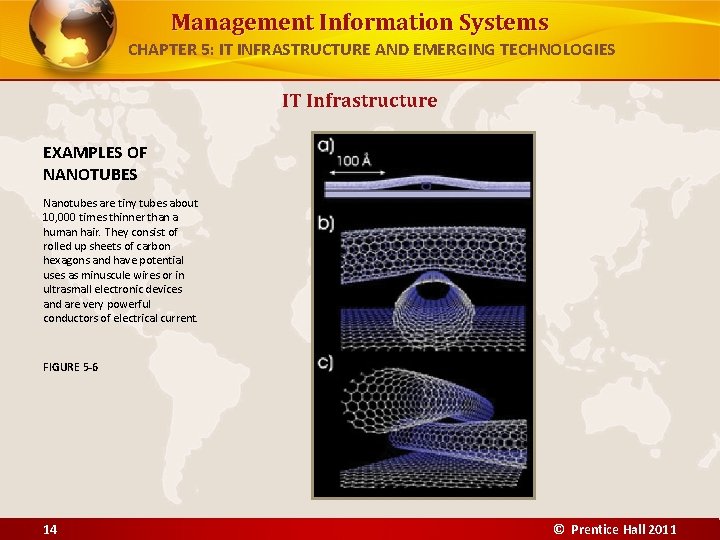 Management Information Systems
CHAPTER 5: IT INFRASTRUCTURE AND EMERGING TECHNOLOGIES

IT Infrastructure

EXAMPLES OF NANOTUBES

Nanotubes are tiny tubes about 10,000 times thinner than a human hair. They consist of rolled up sheets of carbon hexagons and have potential uses as minuscule wires or in ultrasmall electronic devices and are very powerful conductors of electrical current.

FIGURE 5-6

a)
100 Å
b)
c)

14
© Prentice Hall 2011